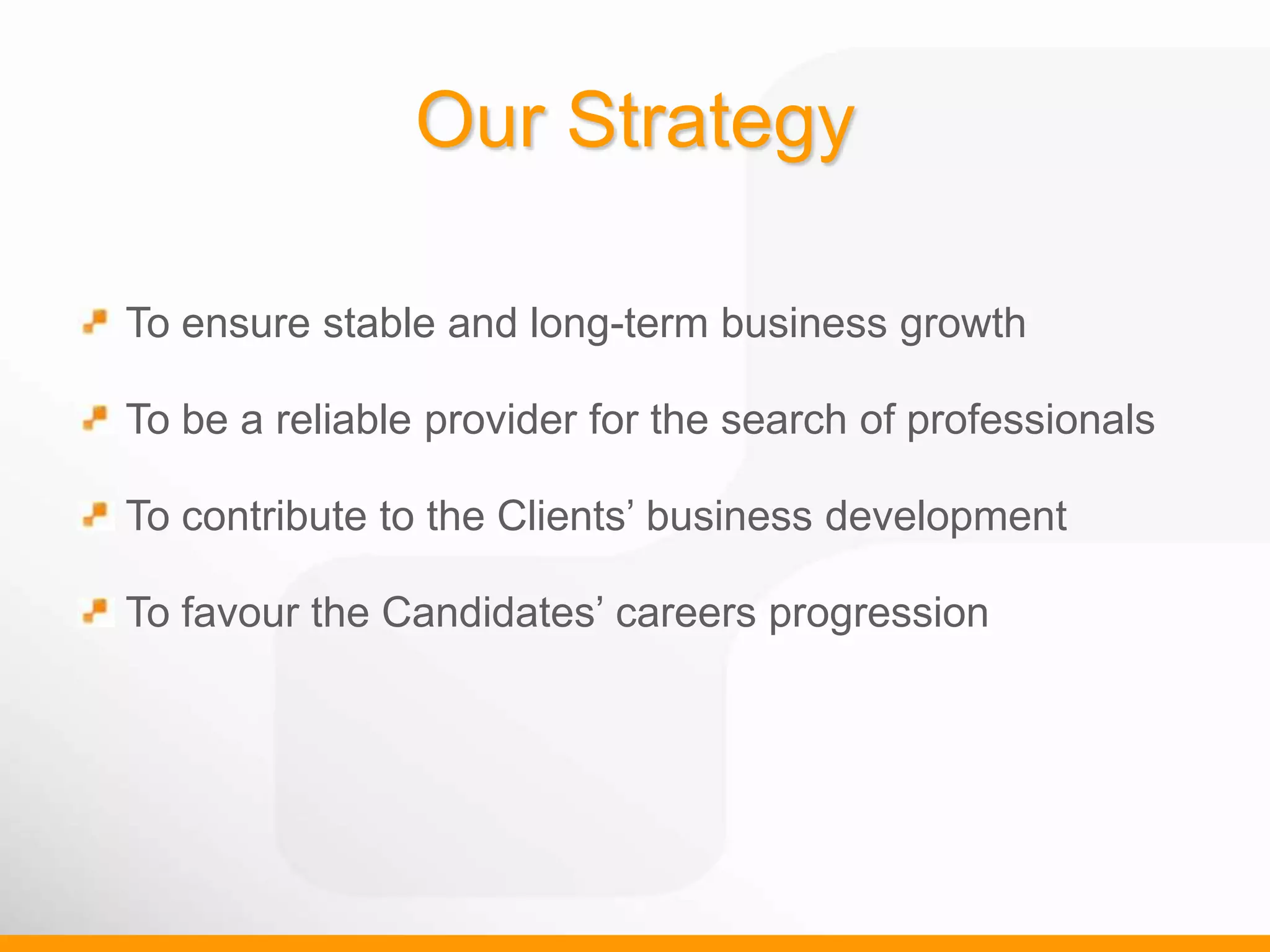 Our Strategy

To ensure stable and long-term business growth

To be a reliable provider for the search of professionals

To contribute to the Clients’ business development

To favour the Candidates’ careers progression